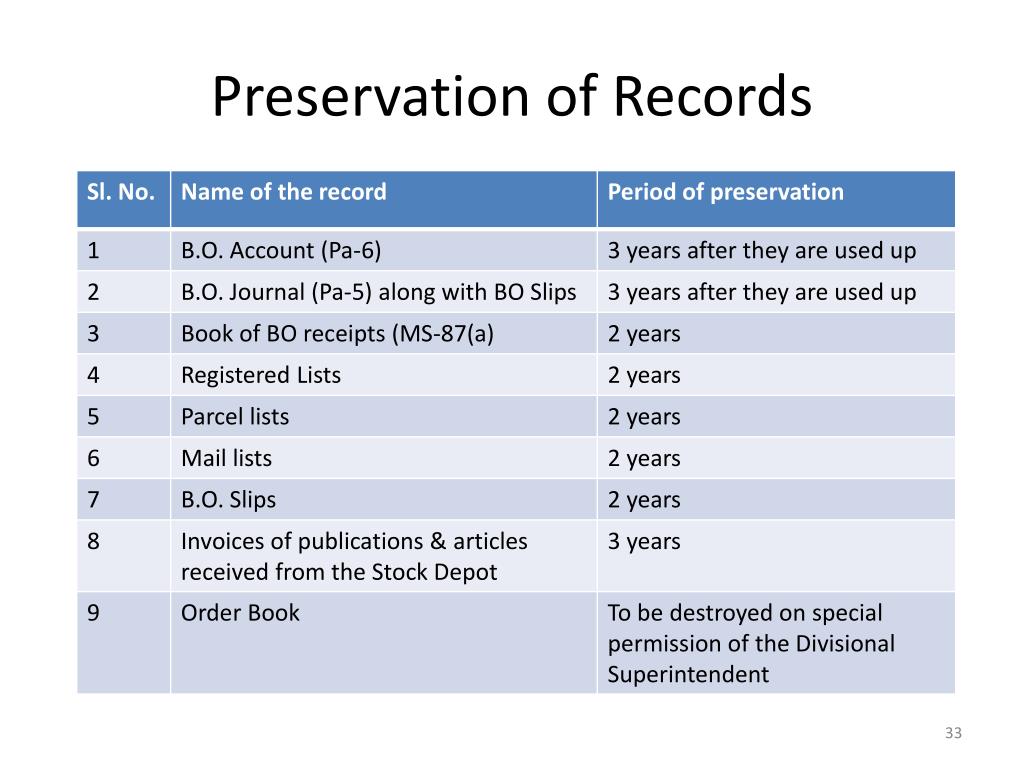 Preservation of Records

| Sl. No. | Name of the record | Period of preservation |
|---|---|---|
| 1 | B.O. Account (Pa-6) | 3 years after they are used up |
| 2 | B.O. Journal (Pa-5) along with BO Slips | 3 years after they are used up |
| 3 | Book of BO receipts (MS-87(a) | 2 years |
| 4 | Registered Lists | 2 years |
| 5 | Parcel lists | 2 years |
| 6 | Mail lists | 2 years |
| 7 | B.O. Slips | 2 years |
| 8 | Invoices of publications & articles received from the Stock Depot | 3 years |
| 9 | Order Book | To be destroyed on special permission of the Divisional Superintendent |

33